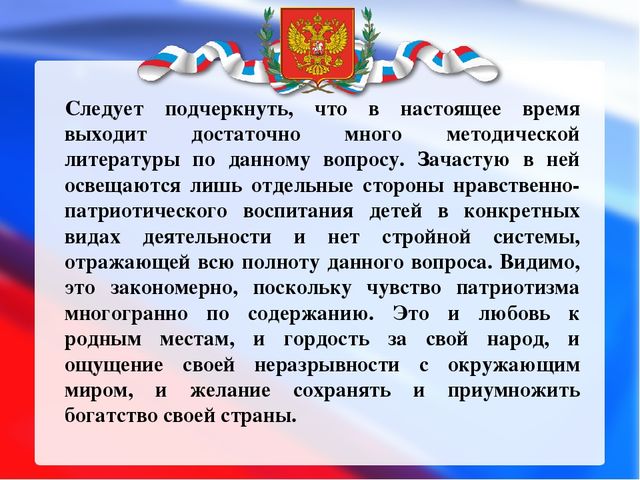 Следует подчеркнуть, что в настоящее время выходит достаточно много методической литературы по данному вопросу. Зачастую в ней освещаются лишь отдельные стороны нравственно-патриотического воспитания детей в конкретных видах деятельности и нет стройной системы, отражающей всю полноту данного вопроса. Видимо, это закономерно, поскольку чувство патриотизма многогранно по содержанию. Это и любовь к родным местам, и гордость за свой народ, и ощущение своей неразрывности с окружающим миром, и желание сохранять и приумножить богатство своей страны.